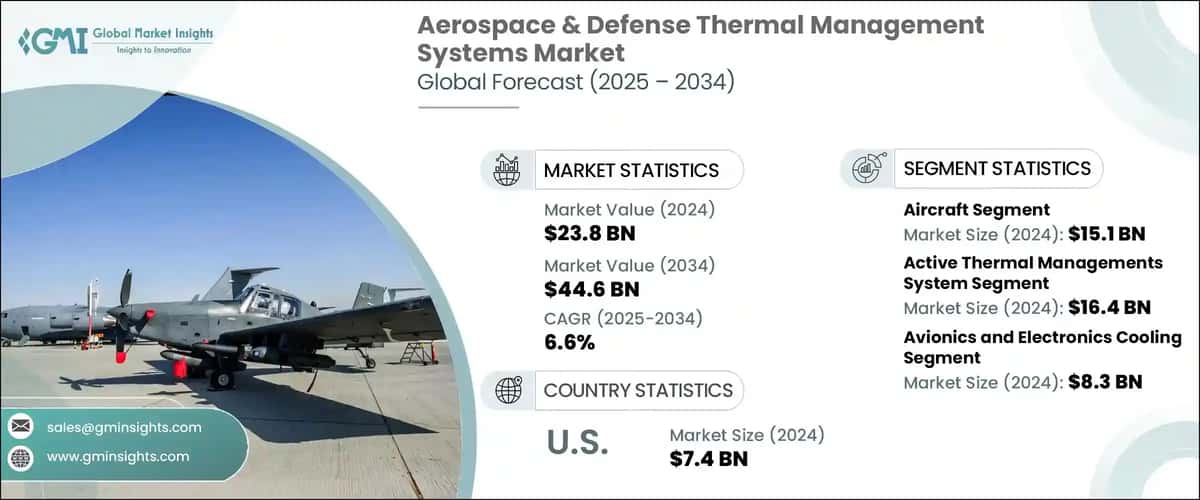 GMI Global Market Insights
Insights to Innovation

Aerospace & Defense Thermal Management Systems Market
Global Forecast (2025 – 2034)

MARKET STATISTICS

Market Value (2024)
$23.8 BN

Market Value (2034)
$44.6 BN

CAGR (2025-2034)
6.6%

COUNTRY STATISTICS

U.S.

Market Size (2024)
$7.4 BN

SEGMENT STATISTICS

Aircraft Segment
Market Size (2024): $15.1 BN

Active Thermal Managements System Segment
Market Size (2024): $16.4 BN

Avionics and Electronics Cooling Segment
Market Size (2024): $8.3 BN

sales@gminsights.com
www.gminsights.com